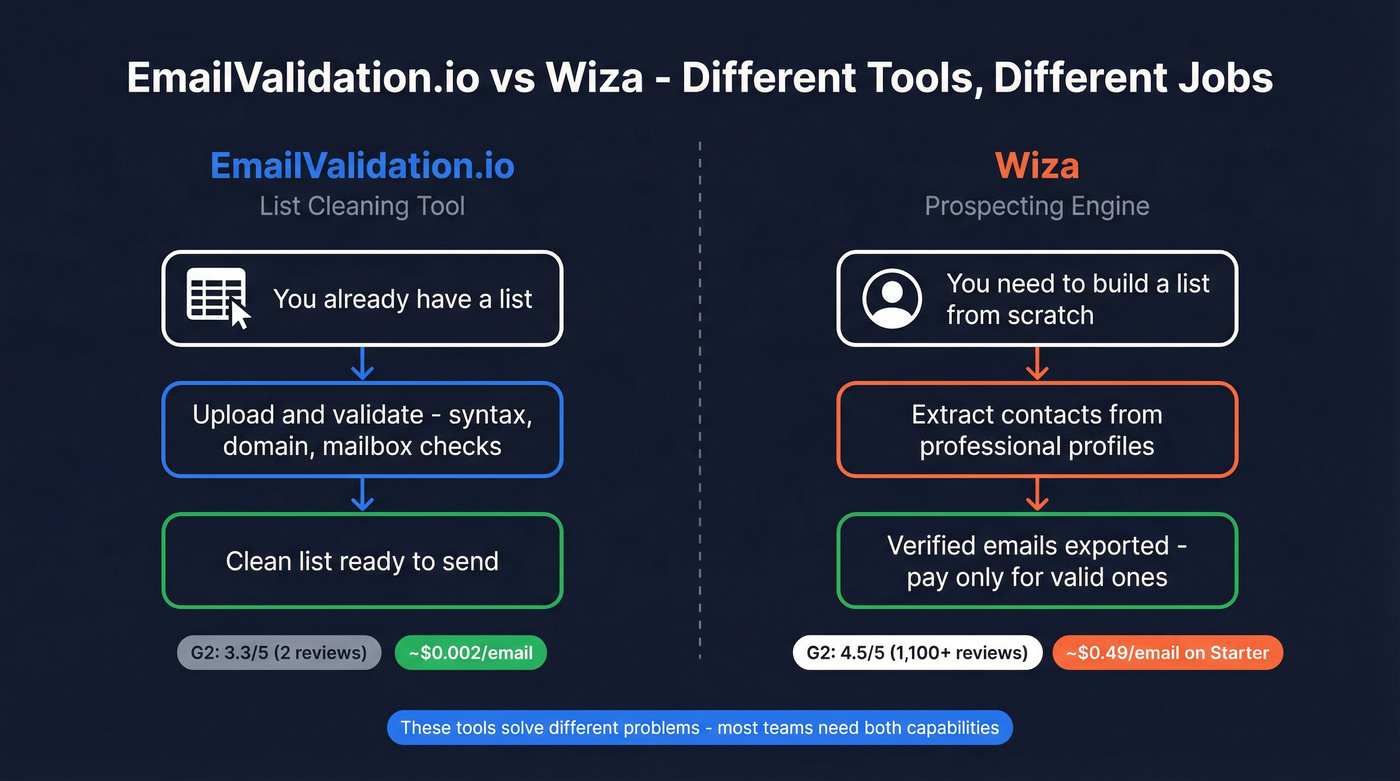 EmailValidation.io vs Wiza - Different Tools, Different Jobs

EmailValidation.io
List Cleaning Tool

You already have a list

Upload and validate - syntax, domain, mailbox checks

Clean list ready to send

G2: 3.3/5 (2 reviews)

~$0.002/email

Wiza
Prospecting Engine

You need to build a list from scratch

Extract contacts from professional profiles

Verified emails exported - pay only for valid ones

G2: 4.5/5 (1,100+ reviews)

~$0.49/email on Starter

These tools solve different problems - most teams need both capabilities